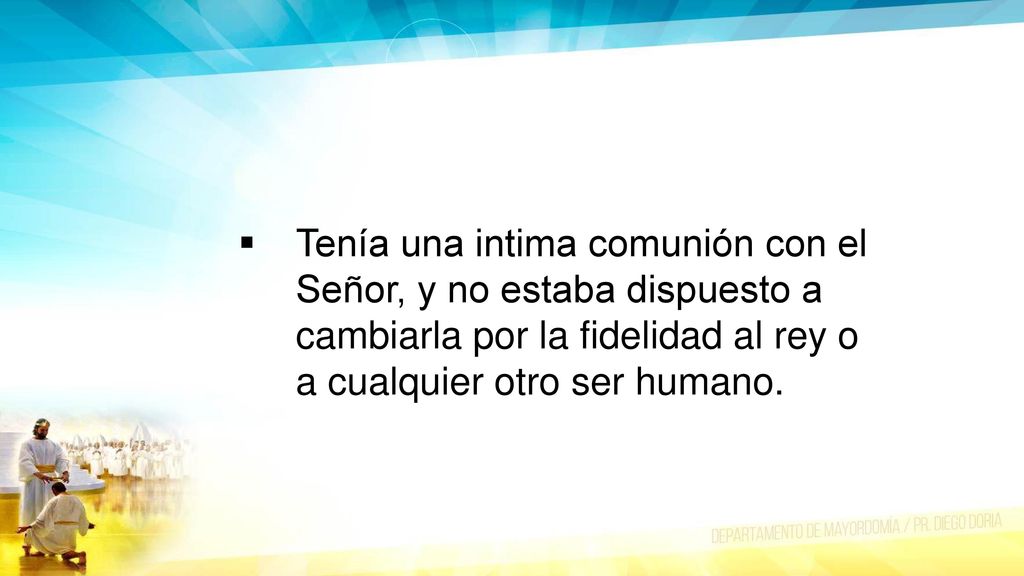 ▪ Tenía una intima comunión con el Señor, y no estaba dispuesto a cambiarla por la fidelidad al rey o a cualquier otro ser humano.

DEPARTAMENTO DE MAYORDOMÍA / PR. DIEGO DORIA